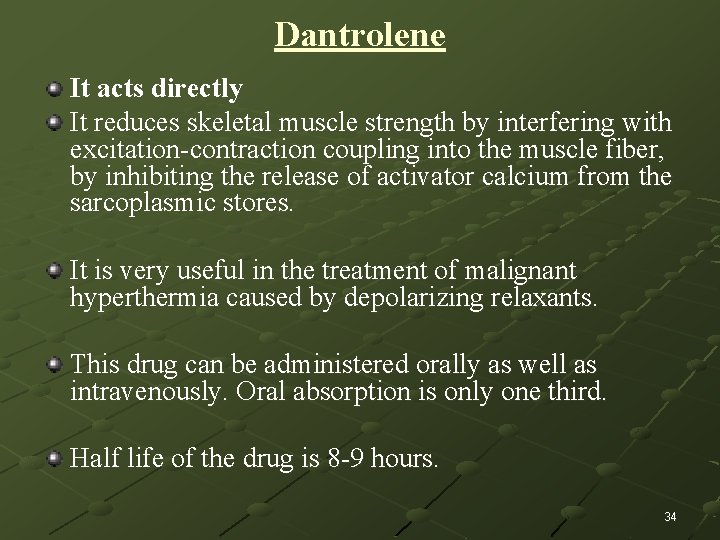 Dantrolene

It acts directly

It reduces skeletal muscle strength by interfering with excitation-contraction coupling into the muscle fiber, by inhibiting the release of activator calcium from the sarcoplasmic stores.

It is very useful in the treatment of malignant hyperthermia caused by depolarizing relaxants.

This drug can be administered orally as well as intravenously. Oral absorption is only one third.

Half life of the drug is 8-9 hours.

34